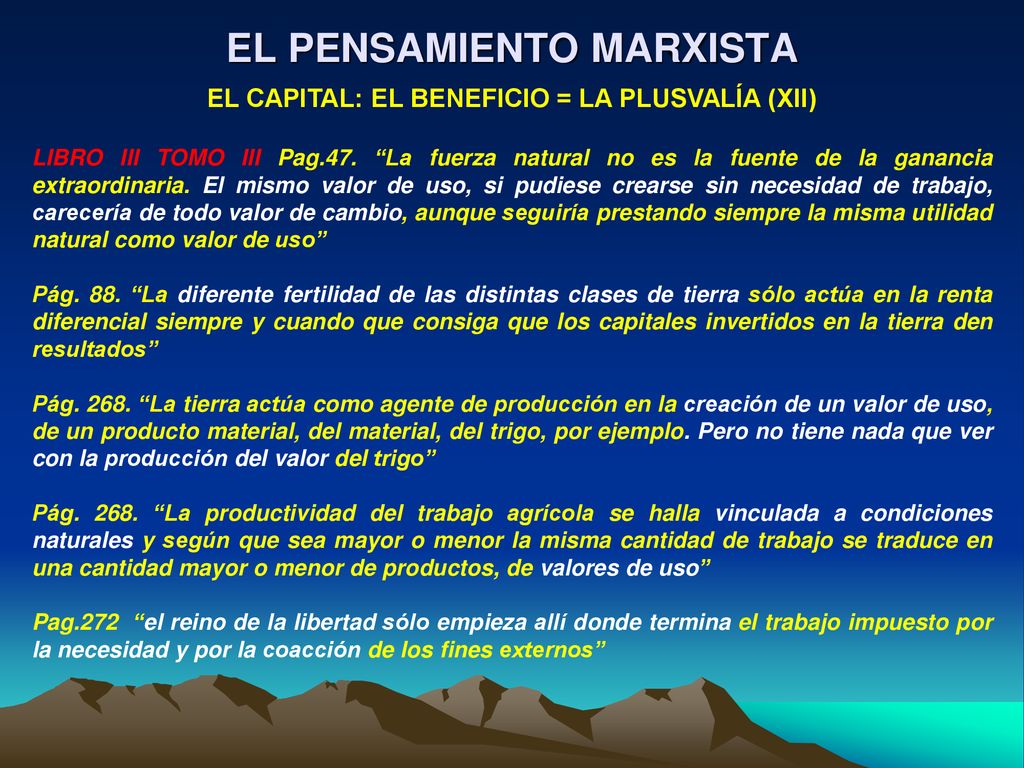 EL PENSAMIENTO MARXISTA

EL CAPITAL: EL BENEFICIO = LA PLUSVALÍA (XII)

LIBRO III TOMO III Pag.47. “La fuerza natural no es la fuente de la ganancia extraordinaria. El mismo valor de uso, si pudiese crearse sin necesidad de trabajo, carecería de todo valor de cambio, aunque seguiría prestando siempre la misma utilidad natural como valor de uso”

Pág. 88. “La diferente fertilidad de las distintas clases de tierra sólo actúa en la renta diferencial siempre y cuando que consiga que los capitales invertidos en la tierra den resultados”

Pág. 268. “La tierra actúa como agente de producción en la creación de un valor de uso, de un producto material, del material, del trigo, por ejemplo. Pero no tiene nada que ver con la producción del valor del trigo”

Pág. 268. “La productividad del trabajo agrícola se halla vinculada a condiciones naturales y según que sea mayor o menor la misma cantidad de trabajo se traduce en una cantidad mayor o menor de productos, de valores de uso”

Pag.272 “el reino de la libertad sólo empieza allí donde termina el trabajo impuesto por la necesidad y por la coacción de los fines externos”